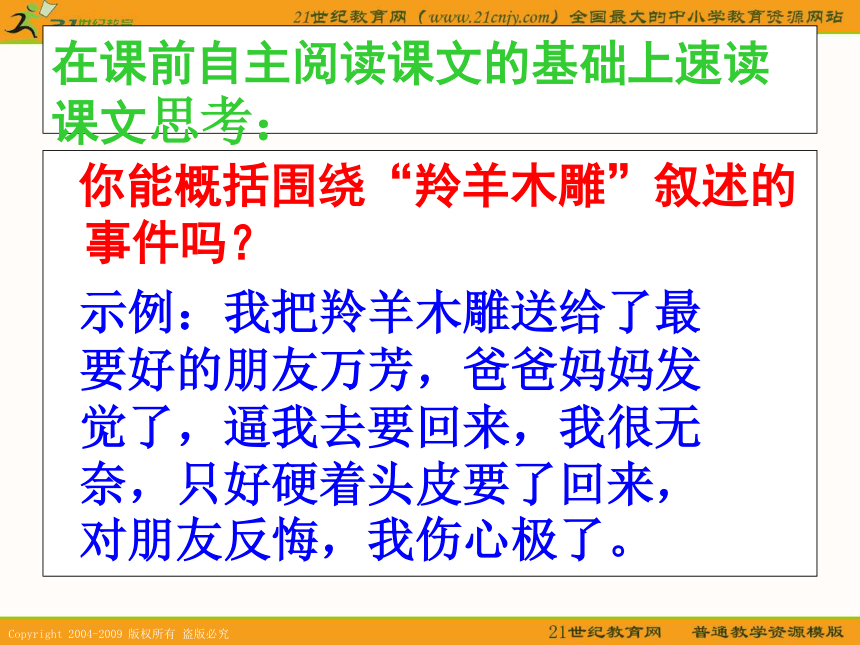 21世纪教育网（www.21cnjy.com）全国最大的中小学教育资源网站

在课前自主阅读课文的基础上速读课文思考：

你能概括围绕“羚羊木雕”叙述的事件吗？

示例：我把羚羊木雕送给了最要好的朋友万芳，爸爸妈妈发觉了，逼我去要回来，我很无奈，只好硬着头皮要了回来，对朋友反悔，我伤心极了。

Copyright 2004-2009 版权所有 盗版必究

21世纪教育网 普通教学资源模版